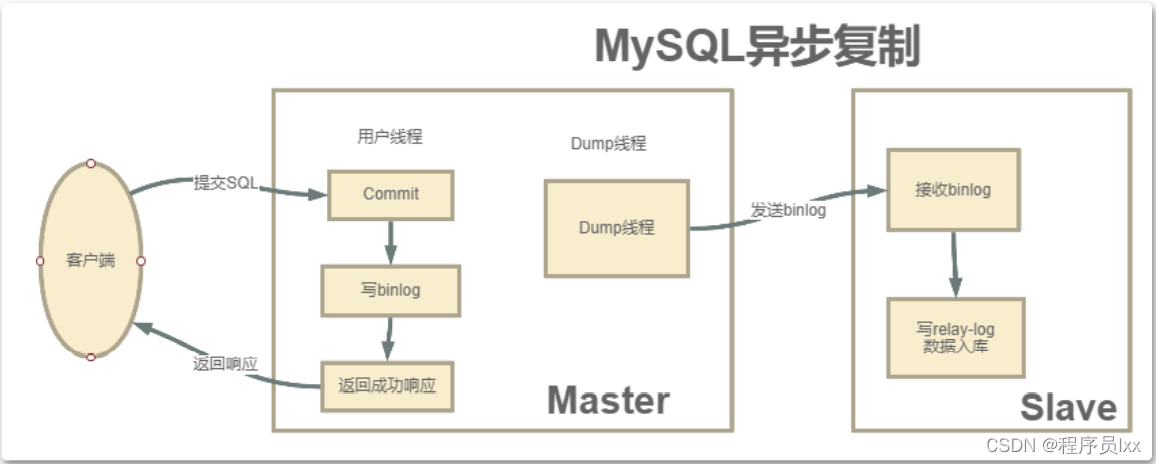 MySQL异步复制

客户端

提交SQL

返回响应

用户线程

Commit

写binlog

返回成功响应

Dump线程

Dump线程

Master

发送binlog

接收binlog

写relay-log
数据入库

Slave

CSDN @程序员lxx